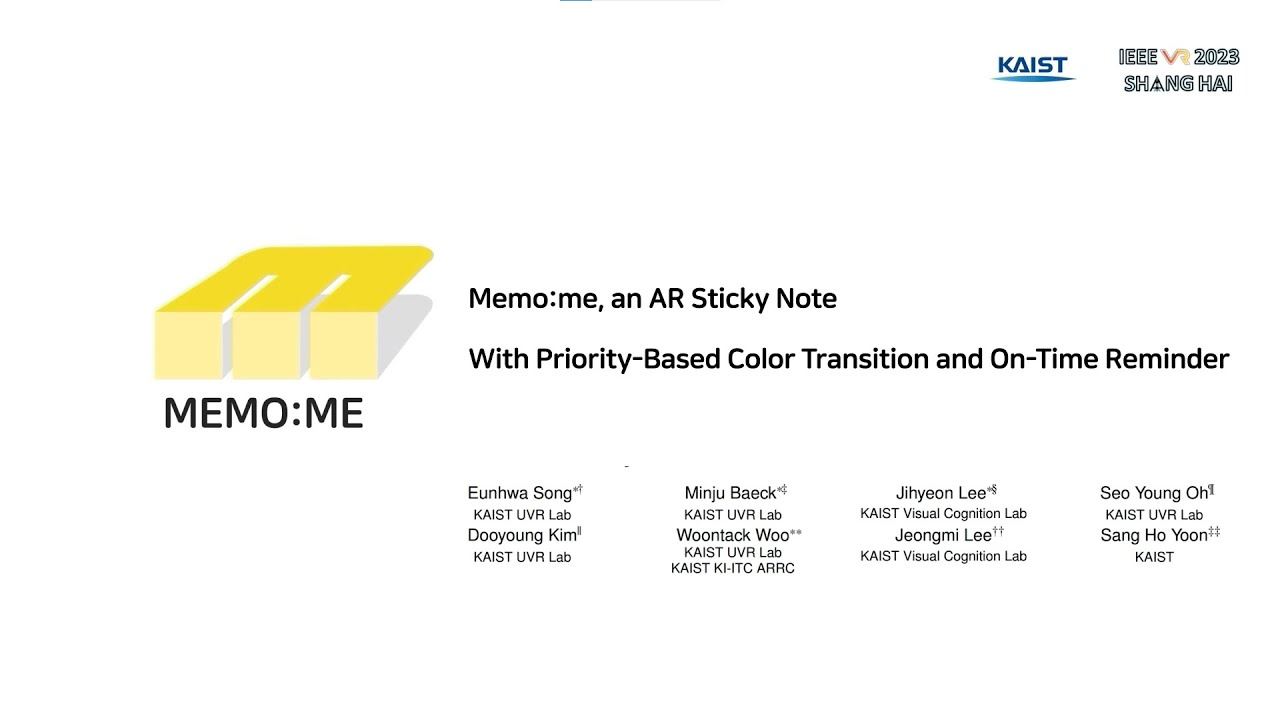 KAIST

IEEE VR 2023 SHANG HAI

MEMO:ME

Memo:me, an AR Sticky Note

With Priority-Based Color Transition and On-Time Reminder

Eunhwa Song$^{*\dagger}$
KAIST UVR Lab
Dooyoung Kim$^{\|}$
KAIST UVR Lab

Minju Baeck$^{*\ddagger}$
KAIST UVR Lab
Woontack Woo$^{**}$
KAIST UVR Lab
KAIST KI-ITC ARRC

Jihyeon Lee$^{*\S}$
KAIST Visual Cognition Lab
Jeongmi Lee$^{\dagger\dagger}$
KAIST Visual Cognition Lab

Seo Young Oh$^{\P}$
KAIST UVR Lab
Sang Ho Yoon$^{\ddagger\ddagger}$
KAIST